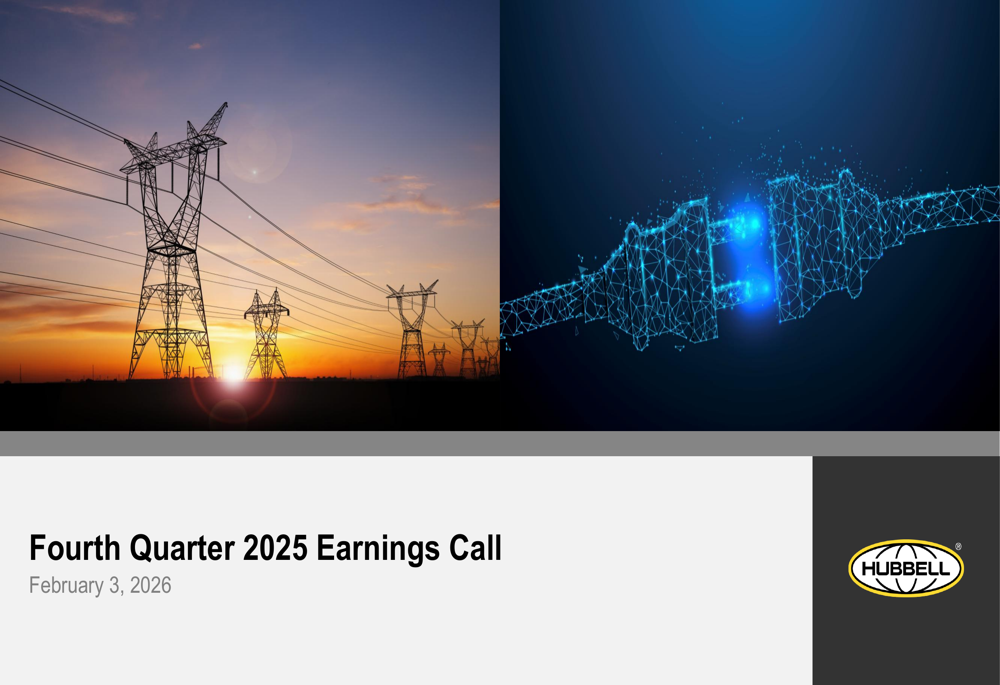 Fourth Quarter 2025 Earnings Call
February 3, 2026

HUBBELL®